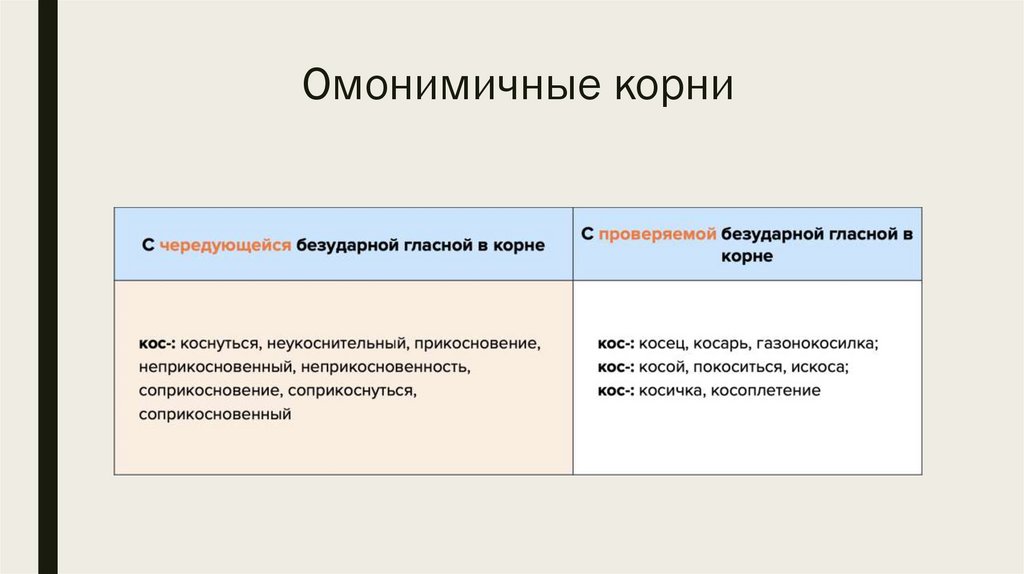 Омонимичные корни

| С чередующейся безударной гласной в корне | С проверяемой безударной гласной в корне |
|---|---|
| кос-: коснуться, неукоснительный, прикосновение, неприкосновенный, неприкосновенность, соприкосновение, соприкоснуться, соприкосновенный | кос-: косец, косарь, газонокосилка; кос-: косой, покоситься, искоса; кос-: косичка, косоплетение |